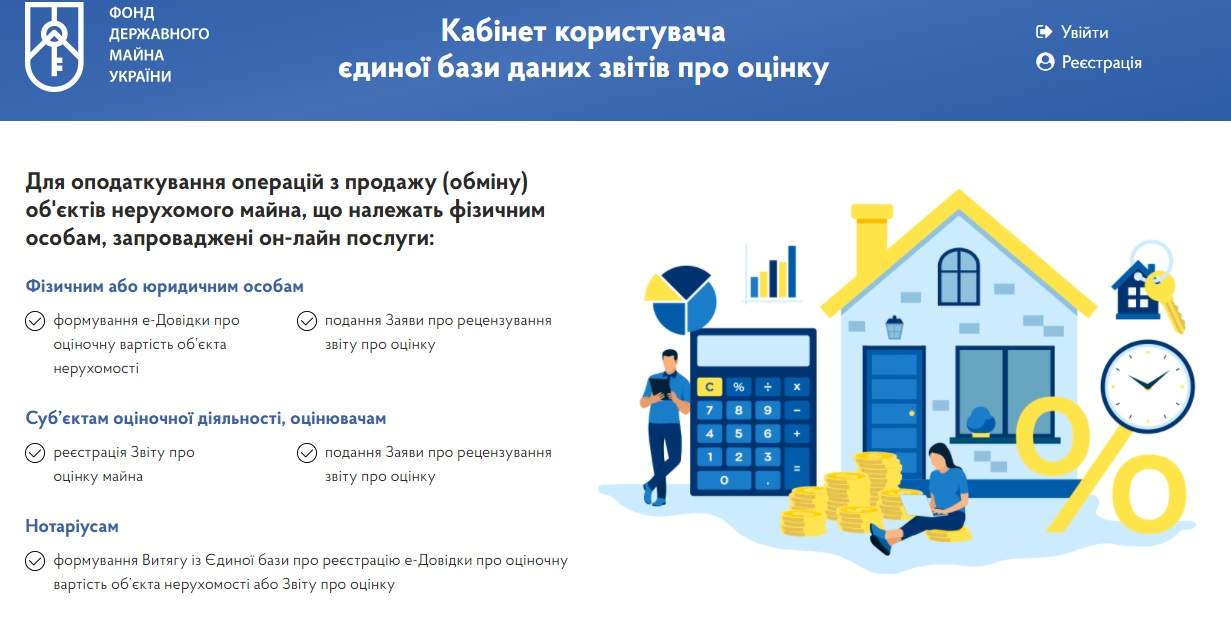 ФОНД ДЕРЖАВНОГО МАЙНА УКРАЇНИ

Кабінет користувача єдиної бази даних звітів про оцінку

Увійти
Реєстрація

Для оподаткування операцій з продажу (обміну) об'єктів нерухомого майна, що належать фізичним особам, запроваджені он-лайн послуги:

Фізичним або юридичним особам

формування е-Довідки про оціночну вартість об'єкта нерухомості

подання Заяви про рецензування звіту про оцінку

Суб'єктам оціночної діяльності, оцінювачам

реєстрація Звіту про оцінку майна

подання Заяви про рецензування звіту про оцінку

Нотаріусам

формування Витягу із Єдиної бази про реєстрацію е-Довідки про оціночну вартість об'єкта нерухомості або Звіту про оцінку

C % ÷ ×
7 8 9 −
4 5 6 +
1 2 3 =
0 .

%